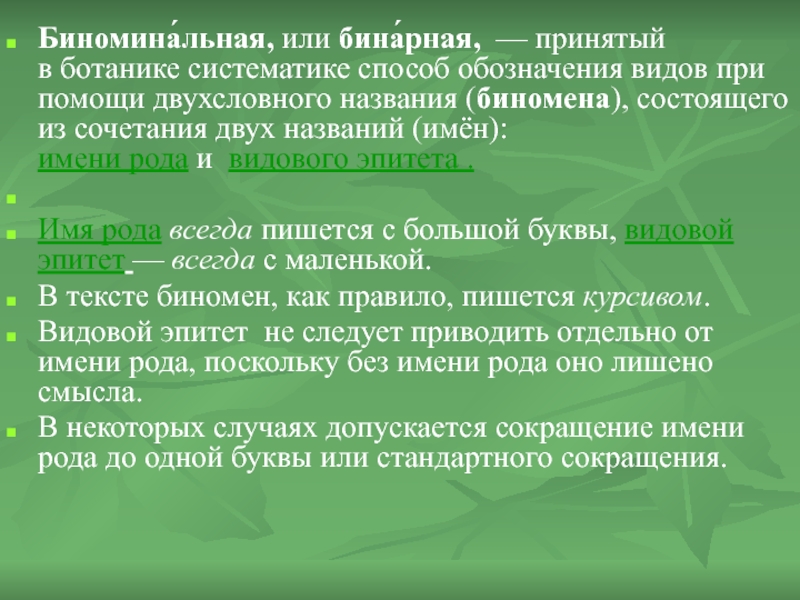 Биномина́льная, или бина́рная, — принятый в ботанике систематике способ обозначения видов при помощи двухсловного названия (биномена), состоящего из сочетания двух названий (имён): имени рода и видового эпитета .

Имя рода всегда пишется с большой буквы, видовой эпитет — всегда с маленькой.

В тексте биномен, как правило, пишется курсивом.

Видовой эпитет не следует приводить отдельно от имени рода, поскольку без имени рода оно лишено смысла.

В некоторых случаях допускается сокращение имени рода до одной буквы или стандартного сокращения.